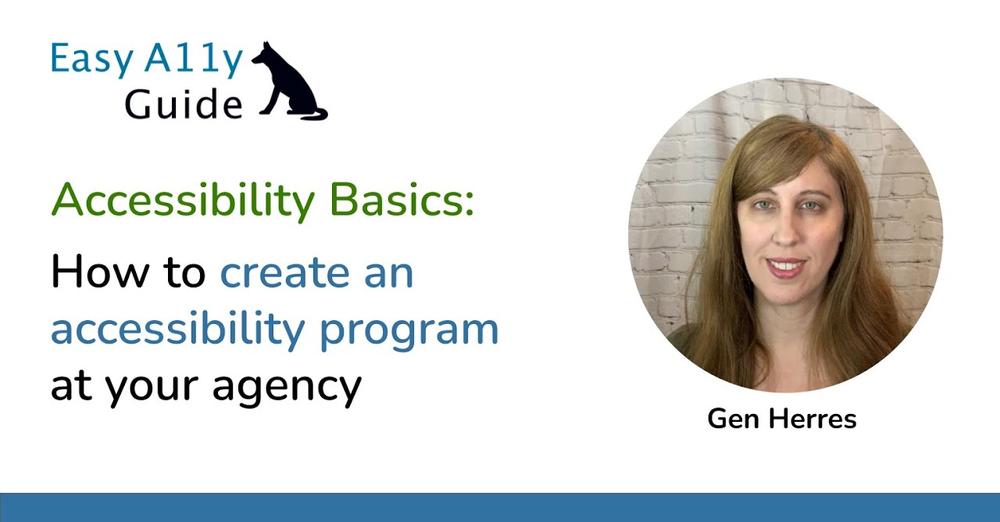 Easy A11y Guide

Accessibility Basics:

How to create an accessibility program at your agency

Gen Herres